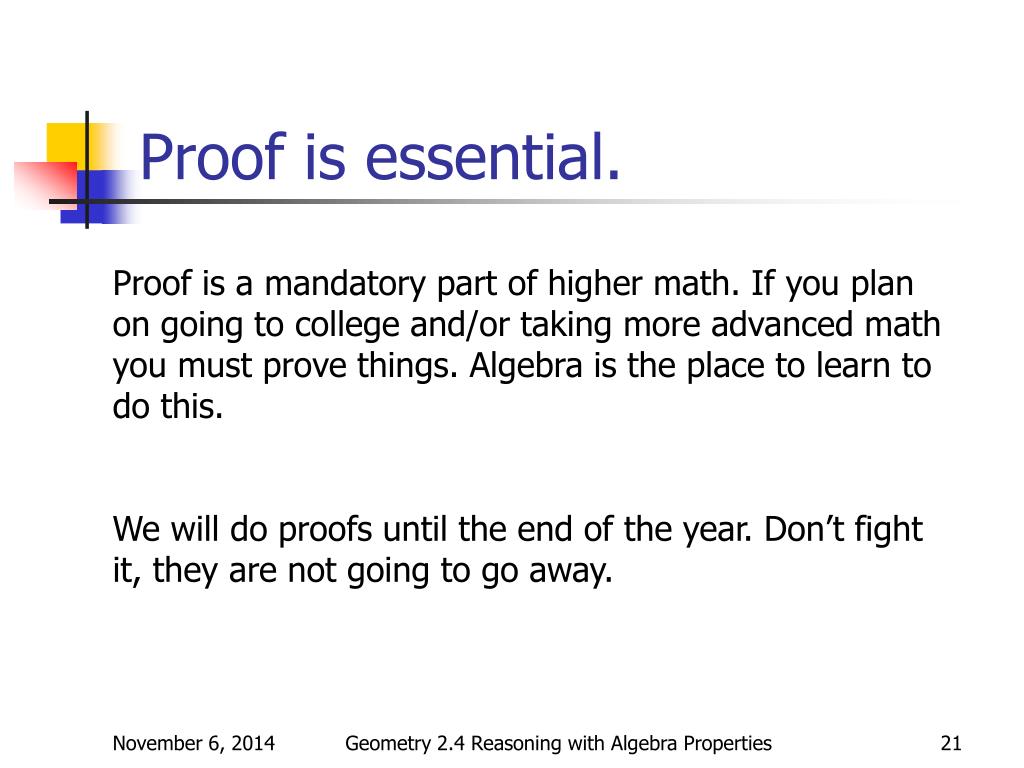 Proof is essential.

Proof is a mandatory part of higher math. If you plan on going to college and/or taking more advanced math you must prove things. Algebra is the place to learn to do this.

We will do proofs until the end of the year. Don’t fight it, they are not going to go away.

November 6, 2014 Geometry 2.4 Reasoning with Algebra Properties 21